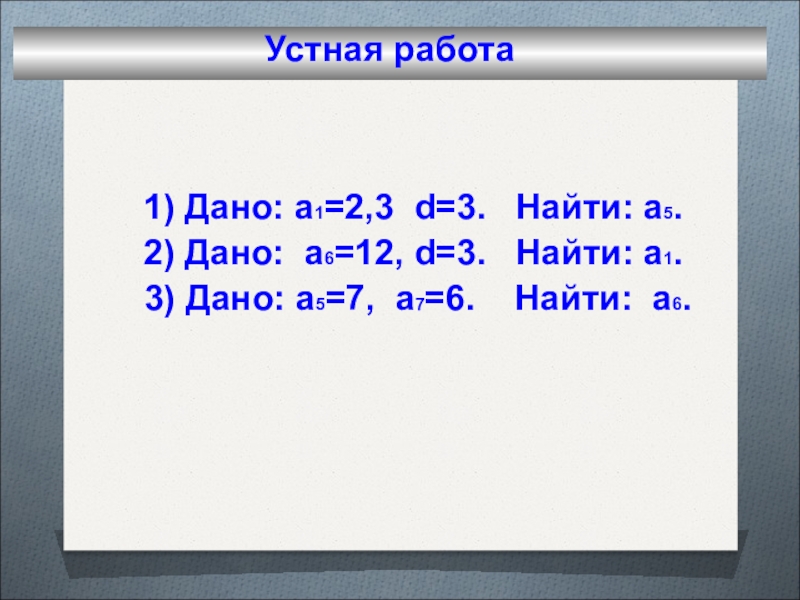 Устная работа

1) Дано: $a_1=2,3$ $d=3$. Найти: $a_5$.

2) Дано: $a_6=12$, $d=3$. Найти: $a_1$.

3) Дано: $a_5=7$, $a_7=6$. Найти: $a_6$.